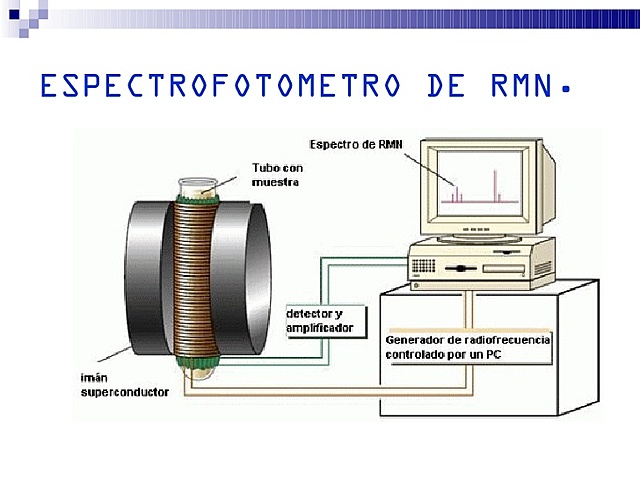 ESPECTROFOTOMETRO DE RMN.

Espectro de RMN

Tubo con muestra

detector y amplificador

Generador de radiofrecuencia controlado por un PC

imán superconductor